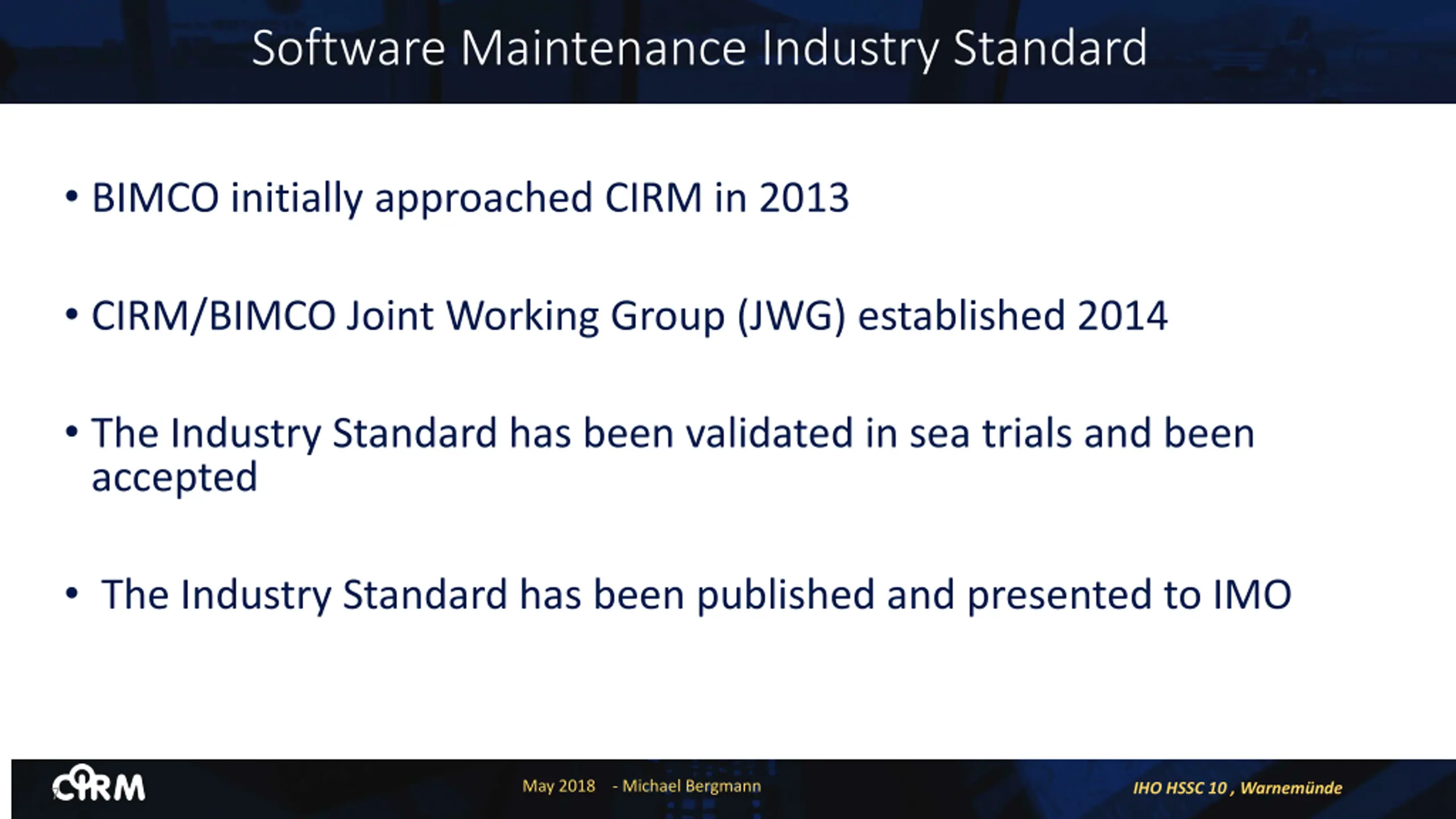 Software Maintenance Industry Standard

• BIMCO initially approached CIRM in 2013

• CIRM/BIMCO Joint Working Group (JWG) established 2014

• The Industry Standard has been validated in sea trials and been accepted

• The Industry Standard has been published and presented to IMO

CIRM

May 2018 - Michael Bergmann

IHO HSSC 10 , Warnemünde